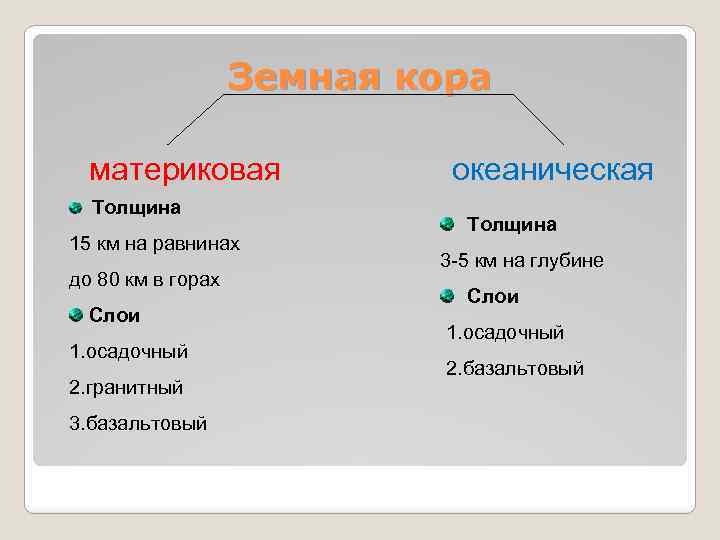 Земная кора

материковая

Толщина

15 км на равнинах

до 80 км в горах

Слои

1.осадочный

2.гранитный

3.базальтовый

океаническая

Толщина

3-5 км на глубине

Слои

1.осадочный

2.базальтовый